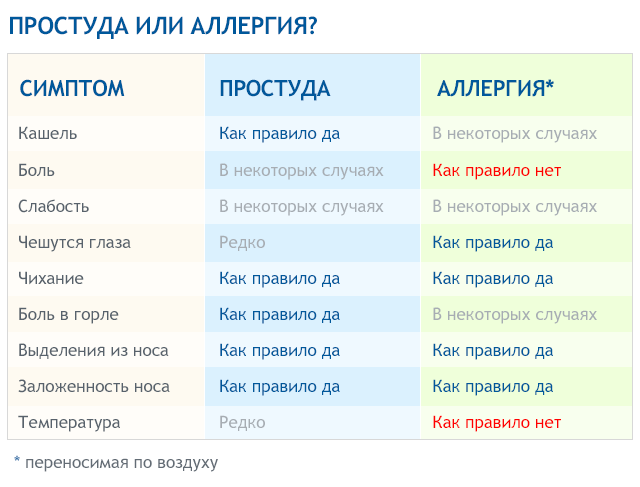 ПРОСТУДА ИЛИ АЛЛЕРГИЯ?

| СИМПТОМ | ПРОСТУДА | АЛЛЕРГИЯ* |
|---|---|---|
| Кашель | Как правило да | В некоторых случаях |
| Боль | В некоторых случаях | Как правило нет |
| Слабость | В некоторых случаях | В некоторых случаях |
| Чешутся глаза | Редко | Как правило да |
| Чихание | Как правило да | Как правило да |
| Боль в горле | Как правило да | В некоторых случаях |
| Выделения из носа | Как правило да | Как правило да |
| Заложенность носа | Как правило да | Как правило да |
| Температура | Редко | Как правило нет |

* переносимая по воздуху